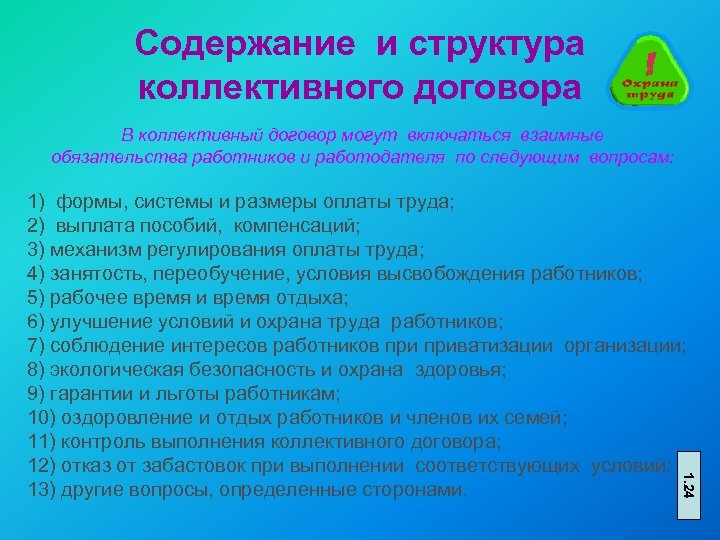 Содержание и структура коллективного договора

! Охрана труда

В коллективный договор могут включаться взаимные обязательства работников и работодателя по следующим вопросам:

1) формы, системы и размеры оплаты труда;
2) выплата пособий, компенсаций;
3) механизм регулирования оплаты труда;
4) занятость, переобучение, условия высвобождения работников;
5) рабочее время и время отдыха;
6) улучшение условий и охрана труда работников;
7) соблюдение интересов работников при приватизации организации;
8) экологическая безопасность и охрана здоровья;
9) гарантии и льготы работникам;
10) оздоровление и отдых работников и членов их семей;
11) контроль выполнения коллективного договора;
12) отказ от забастовок при выполнении соответствующих условий;
13) другие вопросы, определенные сторонами.

1.24